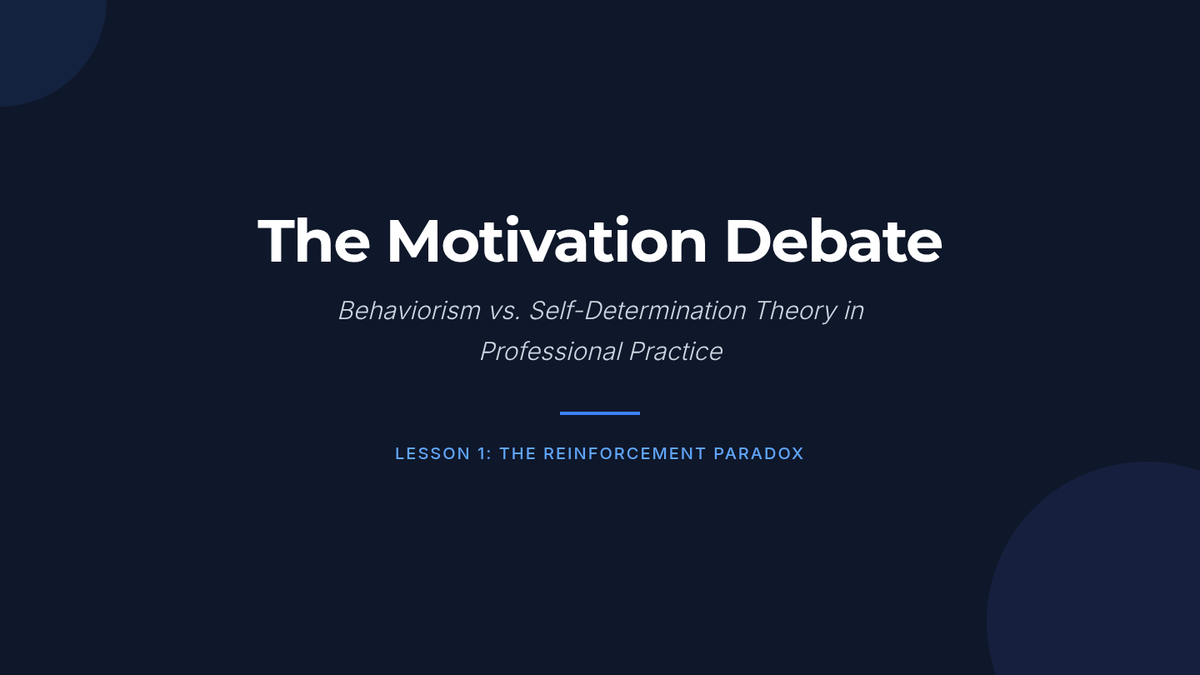 The Motivation Debate

Behaviorism vs. Self-Determination Theory in Professional Practice

LESSON 1: THE REINFORCEMENT PARADOX